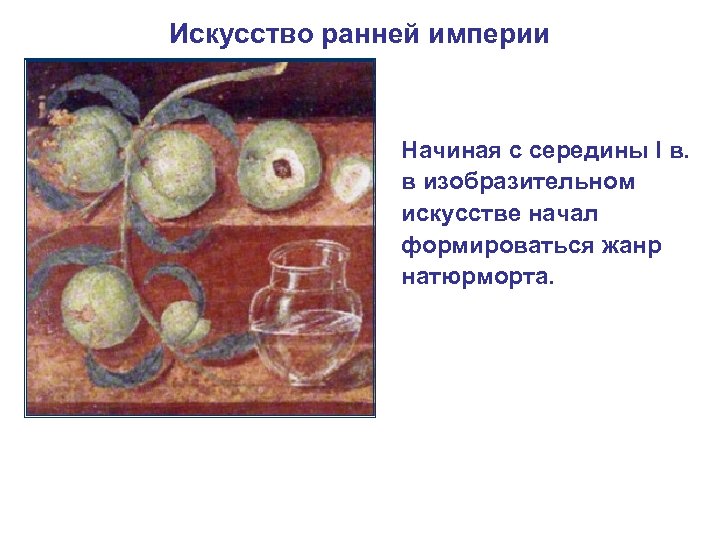 Искусство ранней империи

Начиная с середины I в. в изобразительном искусстве начал формироваться жанр натюрморта.